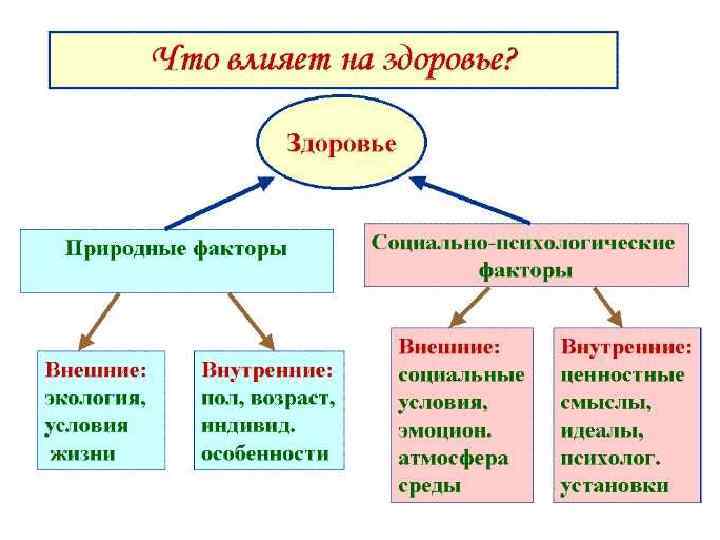 Что влияет на здоровье?

Здоровье

Природные факторы

Социально-психологические факторы

Внешние: экология, условия жизни

Внутренние: пол, возраст, индивид. особенности

Внешние: социальные условия, эмоцион. атмосфера среды

Внутренние: ценностные смыслы, идеалы, психолог. установки